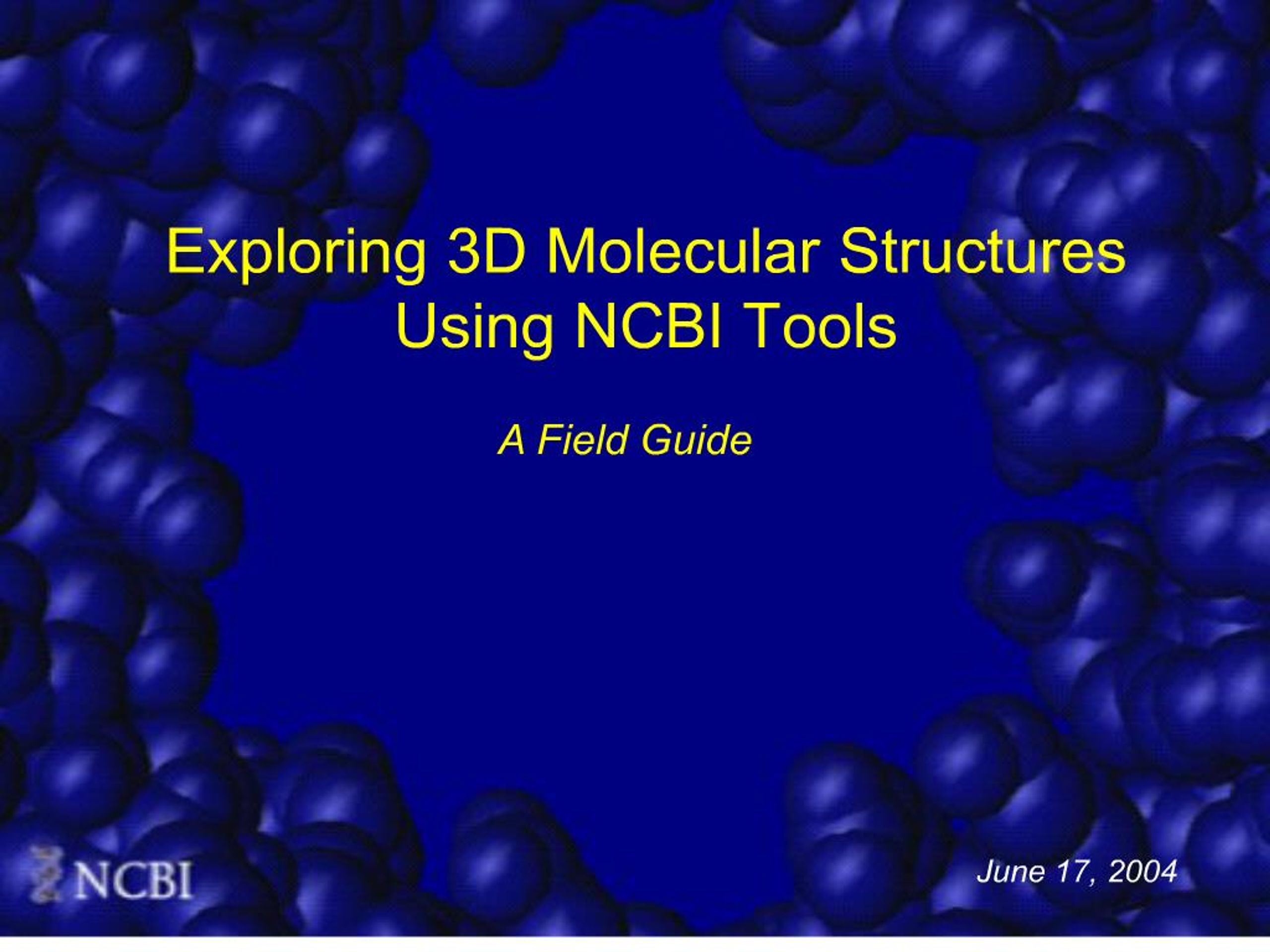 Exploring 3D Molecular Structures Using NCBI Tools

A Field Guide

NCBI

June 17, 2004